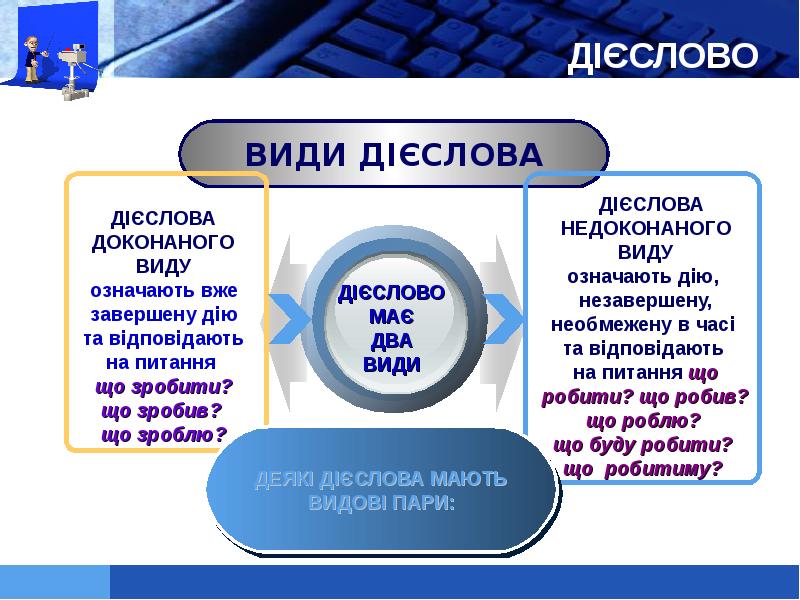 ДІЄСЛОВО

ВИДИ ДІЄСЛОВА

ДІЄСЛОВА ДОКОНАНОГО ВИДУ означають вже завершену дію та відповідають на питання що зробити? що зробив? що зроблю?

ДІЄСЛОВО МАЄ ДВА ВИДИ

ДІЄСЛОВА НЕДОКОНАНОГО ВИДУ означають дію, незавершену, необмежену в часі та відповідають на питання що робити? що робив? що роблю? що буду робити? що робитиму?

ДЕЯКІ ДІЄСЛОВА МАЮТЬ ВИДОВІ ПАРИ: